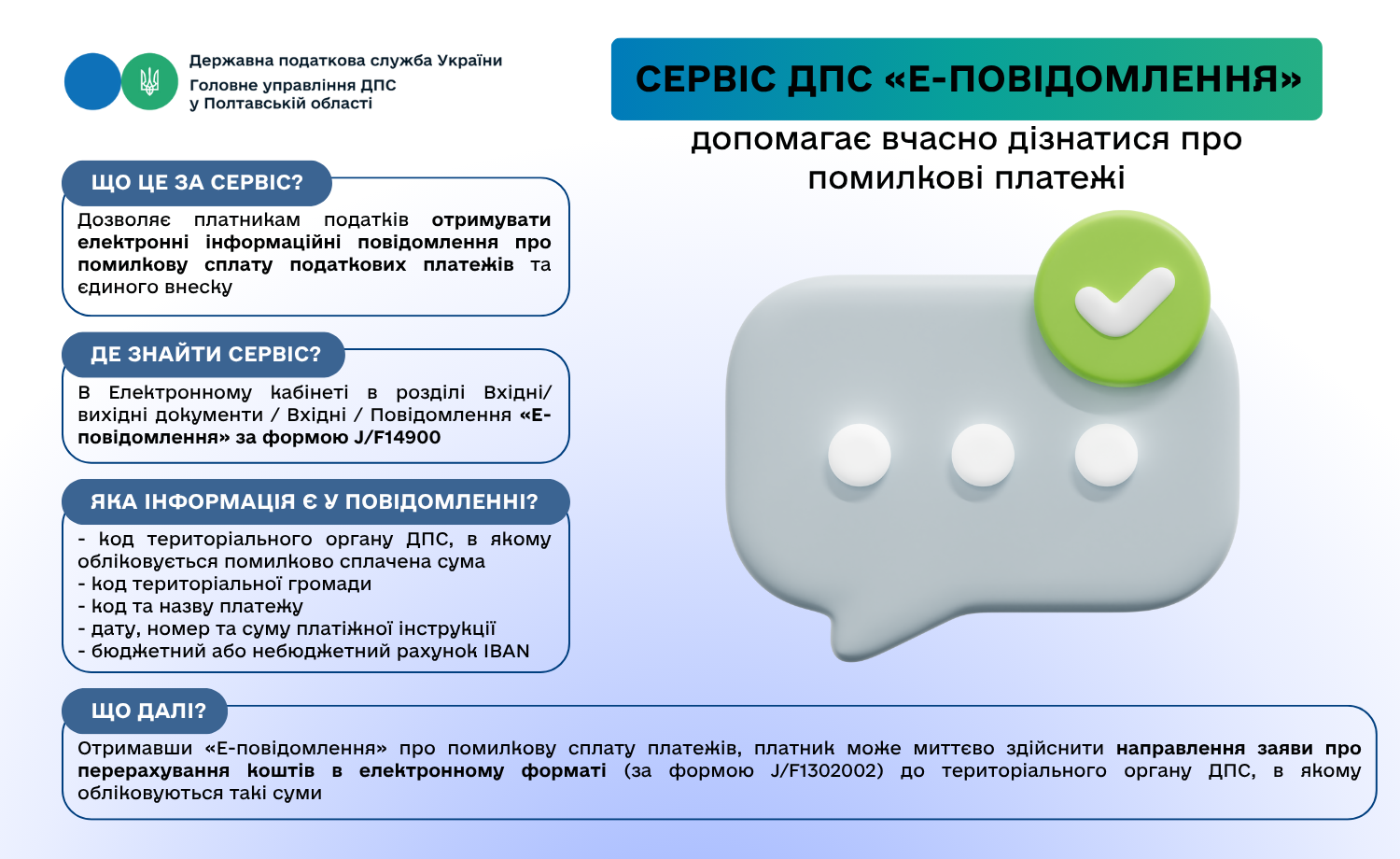 Державна податкова служба України
Головне управління ДПС
у Полтавській області

СЕРВІС ДПС «Е-ПОВІДОМЛЕННЯ»

допомагає вчасно дізнатися про помилкові платежі

ЩО ЦЕ ЗА СЕРВІС?

Дозволяє платникам податків отримувати електронні інформаційні повідомлення про помилкову сплату податкових платежів та єдиного внеску

ДЕ ЗНАЙТИ СЕРВІС?

В Електронному кабінеті в розділі Вхідні/вихідні документи / Вхідні / Повідомлення «Е-повідомлення» за формою J/F14900

ЯКА ІНФОРМАЦІЯ Є У ПОВІДОМЛЕННІ?

- код територіального органу ДПС, в якому обліковується помилково сплачена сума
- код територіальної громади
- код та назву платежу
- дату, номер та суму платіжної інструкції
- бюджетний або небюджетний рахунок IBAN

ЩО ДАЛІ?

Отримавши «Е-повідомлення» про помилкову сплату платежів, платник може миттєво здійснити направлення заяви про перерахування коштів в електронному форматі (за формою J/F1302002) до територіального органу ДПС, в якому обліковуються такі суми